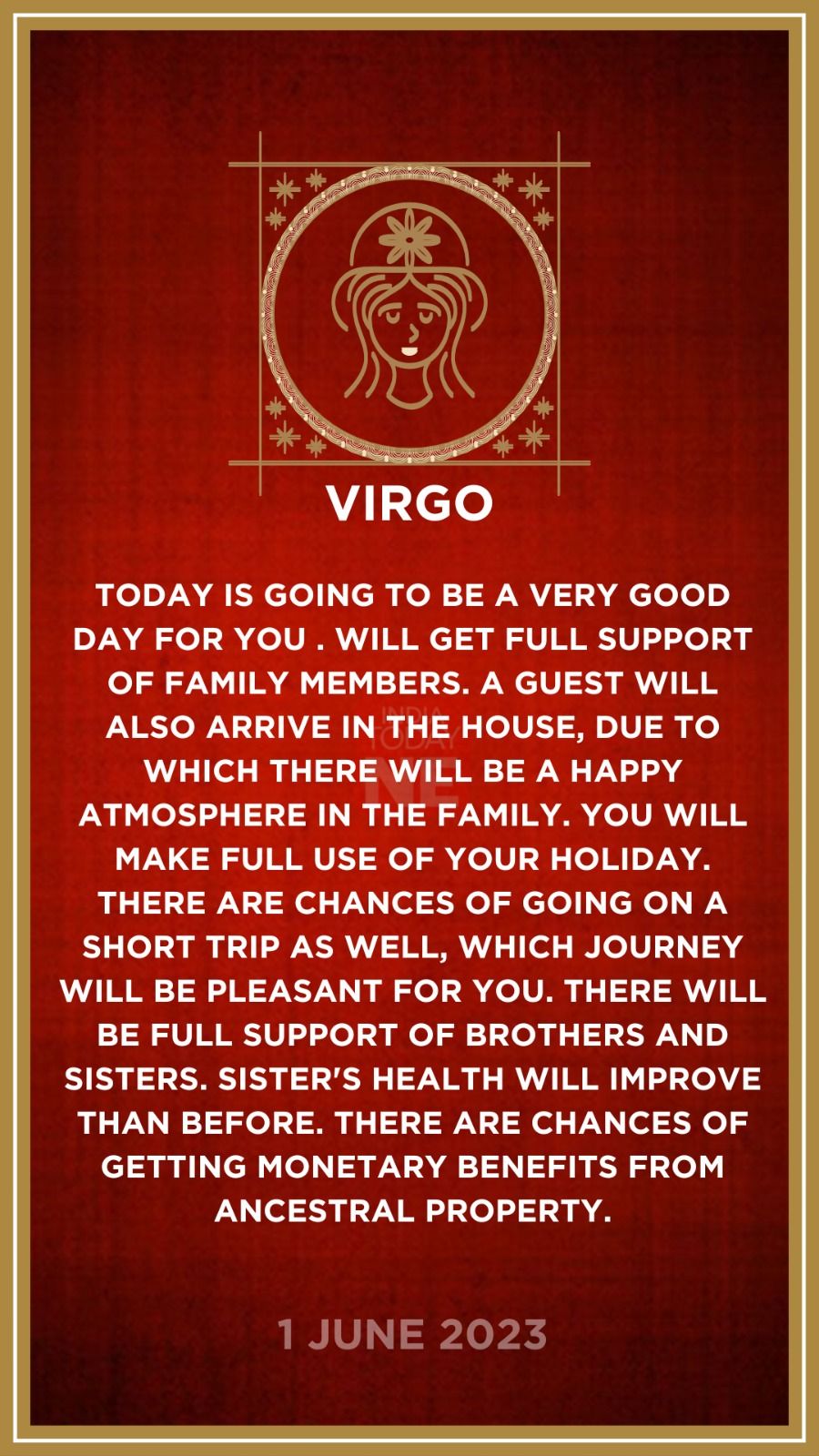 VIRGO

TODAY IS GOING TO BE A VERY GOOD DAY FOR YOU . WILL GET FULL SUPPORT OF FAMILY MEMBERS. A GUEST WILL ALSO ARRIVE IN THE HOUSE, DUE TO WHICH THERE WILL BE A HAPPY ATMOSPHERE IN THE FAMILY. YOU WILL MAKE FULL USE OF YOUR HOLIDAY. THERE ARE CHANCES OF GOING ON A SHORT TRIP AS WELL, WHICH JOURNEY WILL BE PLEASANT FOR YOU. THERE WILL BE FULL SUPPORT OF BROTHERS AND SISTERS. SISTER'S HEALTH WILL IMPROVE THAN BEFORE. THERE ARE CHANCES OF GETTING MONETARY BENEFITS FROM ANCESTRAL PROPERTY.

INDIA TODAY NE

1 JUNE 2023